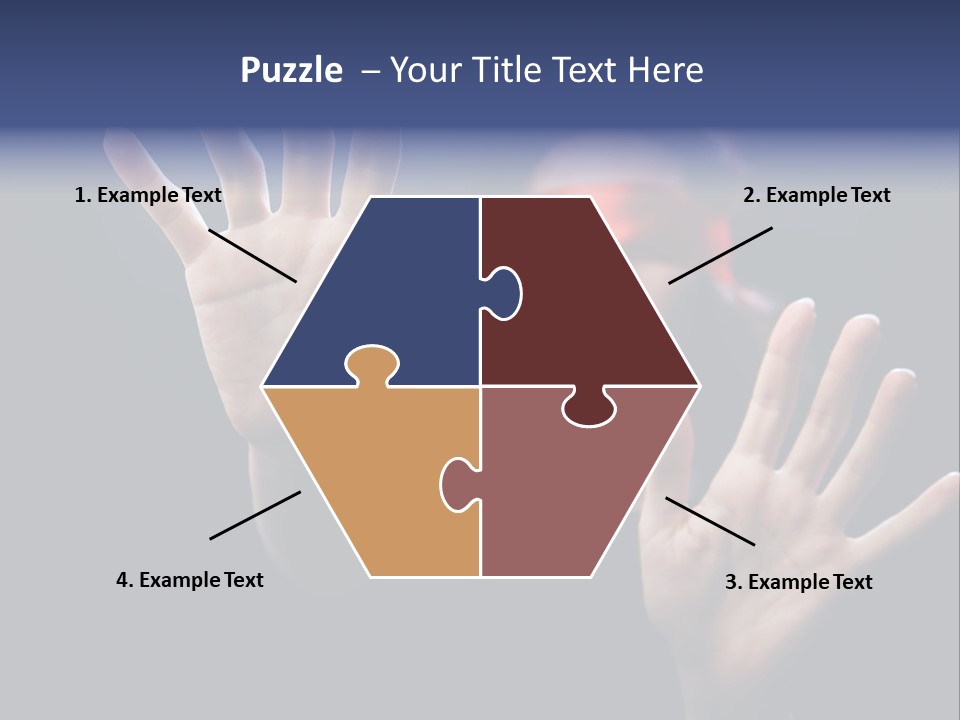 Puzzle – Your Title Text Here

1. Example Text

2. Example Text

4. Example Text

3. Example Text